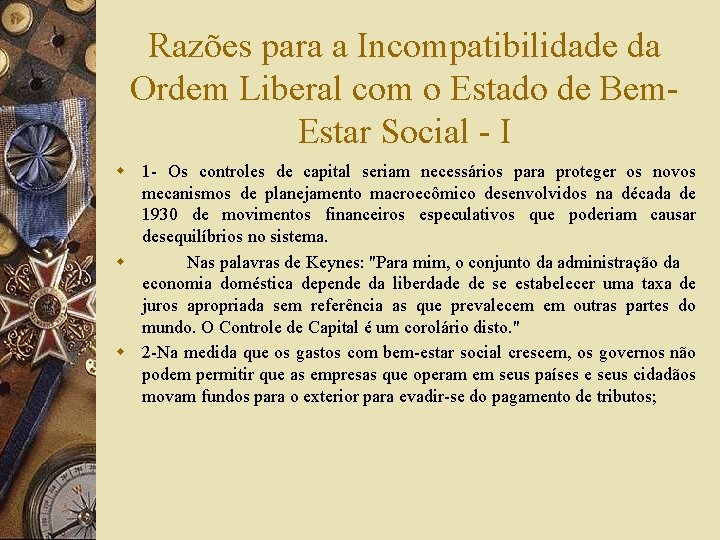 Razões para a Incompatibilidade da Ordem Liberal com o Estado de Bem-Estar Social - I

1- Os controles de capital seriam necessários para proteger os novos mecanismos de planejamento macroecômico desenvolvidos na década de 1930 de movimentos financeiros especulativos que poderiam causar desequilíbrios no sistema.

Nas palavras de Keynes: "Para mim, o conjunto da administração da economia doméstica depende da liberdade de se estabelecer uma taxa de juros apropriada sem referência as que prevalecem em outras partes do mundo. O Controle de Capital é um corolário disto."

2-Na medida que os gastos com bem-estar social crescem, os governos não podem permitir que as empresas que operam em seus países e seus cidadãos movam fundos para o exterior para evadir-se do pagamento de tributos;